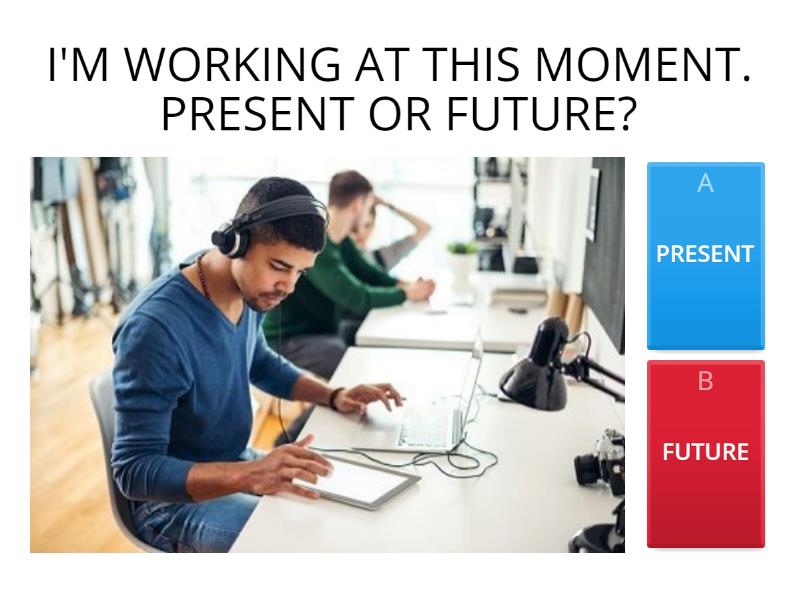 I'M WORKING AT THIS MOMENT. PRESENT OR FUTURE?

A
PRESENT

B
FUTURE